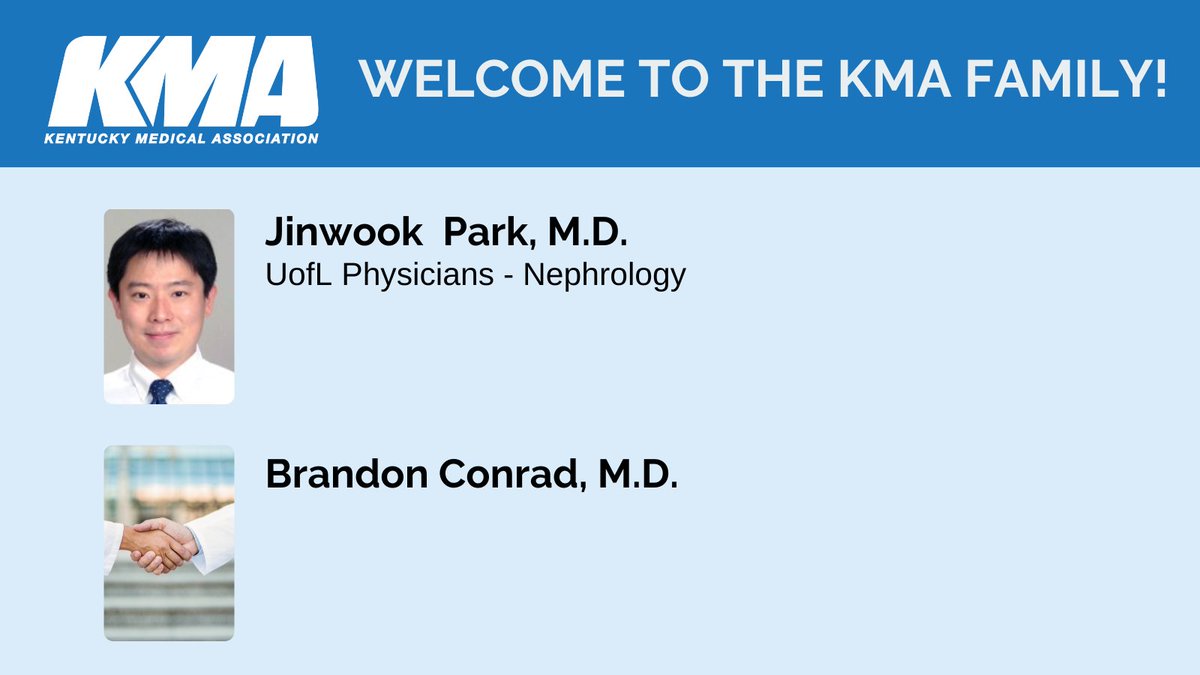 KMA
KENTUCKY MEDICAL ASSOCIATION

WELCOME TO THE KMA FAMILY!

Jinwook Park, M.D.
UofL Physicians - Nephrology

Brandon Conrad, M.D.